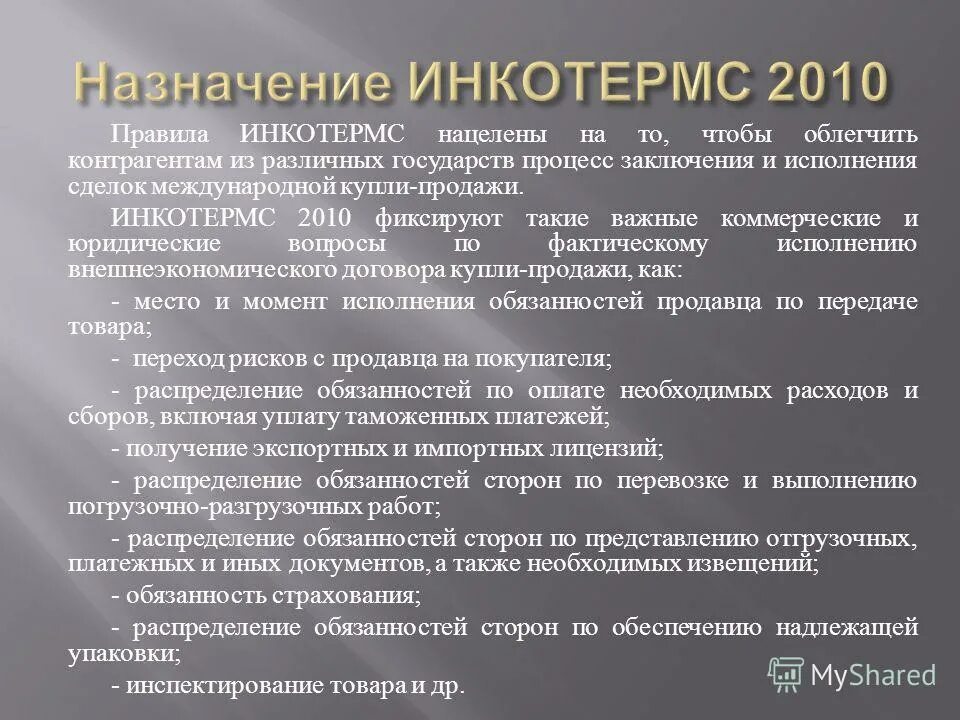 Назначение ИНКОТЕРМС 2010

Правила ИНКОТЕРМС нацелены на то, чтобы облегчить контрагентам из различных государств процесс заключения и исполнения сделок международной купли-продажи.

ИНКОТЕРМС 2010 фиксируют такие важные коммерческие и юридические вопросы по фактическому исполнению внешнеэкономического договора купли-продажи, как:

- место и момент исполнения обязанностей продавца по передаче товара;

- переход рисков с продавца на покупателя;

- распределение обязанностей по оплате необходимых расходов и сборов, включая уплату таможенных платежей;

- получение экспортных и импортных лицензий;

- распределение обязанностей сторон по перевозке и выполнению погрузочно-разгрузочных работ;

- распределение обязанностей сторон по представлению отгрузочных, платежных и иных документов, а также необходимых извещений;

- обязанность страхования;

- распределение обязанностей сторон по обеспечению надлежащей упаковки;

- инспектирование товара и др.

MyShared